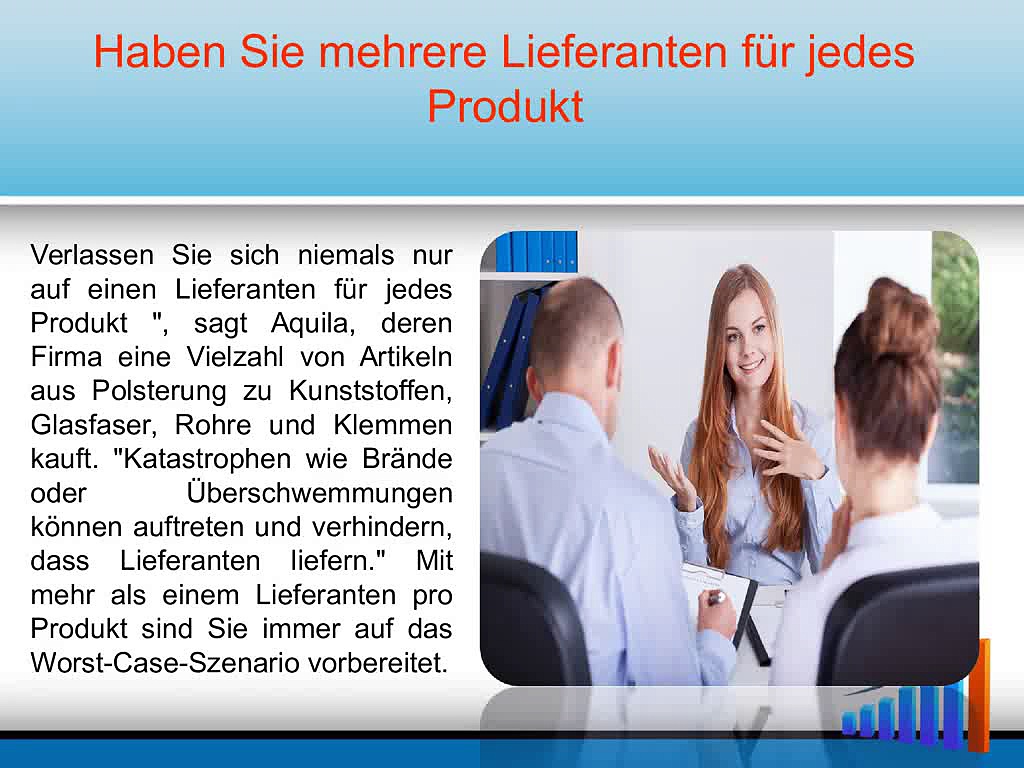 Haben Sie mehrere Lieferanten für jedes Produkt

Verlassen Sie sich niemals nur auf einen Lieferanten für jedes Produkt ", sagt Aquila, deren Firma eine Vielzahl von Artikeln aus Polsterung zu Kunststoffen, Glasfaser, Rohre und Klemmen kauft. "Katastrophen wie Brände oder Überschwemmungen können auftreten und verhindern, dass Lieferanten liefern." Mit mehr als einem Lieferanten pro Produkt sind Sie immer auf das Worst-Case-Szenario vorbereitet.